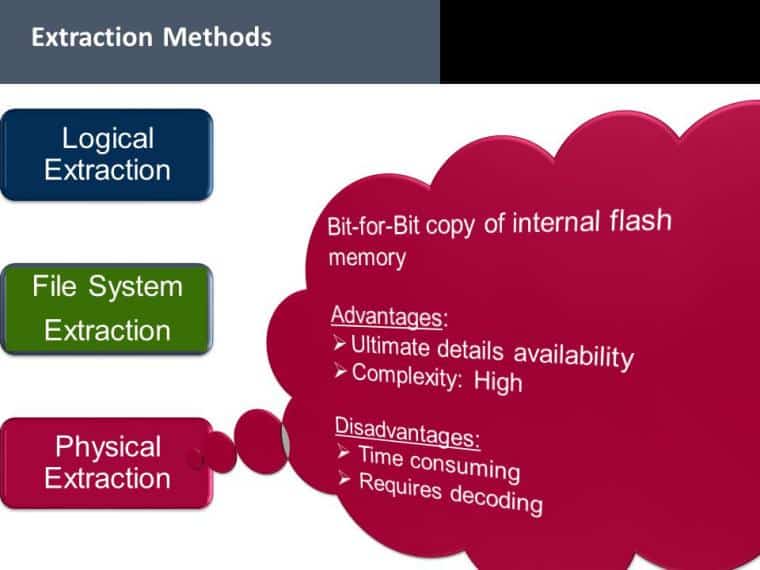 Extraction Methods

Logical Extraction

File System Extraction

Physical Extraction

Bit-for-Bit copy of internal flash memory

Advantages:
➢ Ultimate details availability
➢ Complexity: High

Disadvantages:
➢ Time consuming
➢ Requires decoding